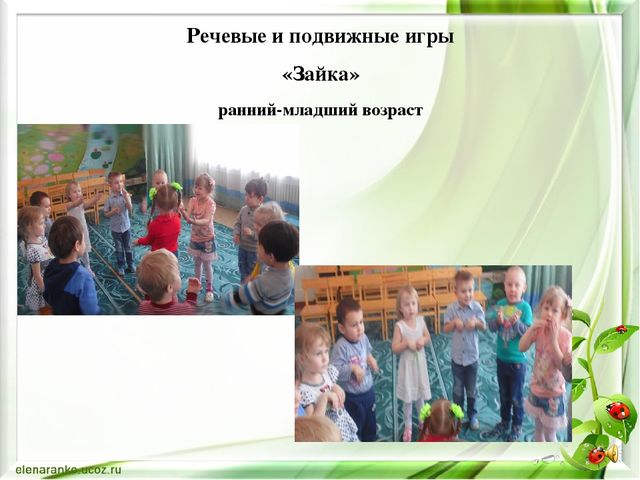 Речевые и подвижные игры

«Зайка»

ранний-младший возраст

elenaranko.ucoz.ru